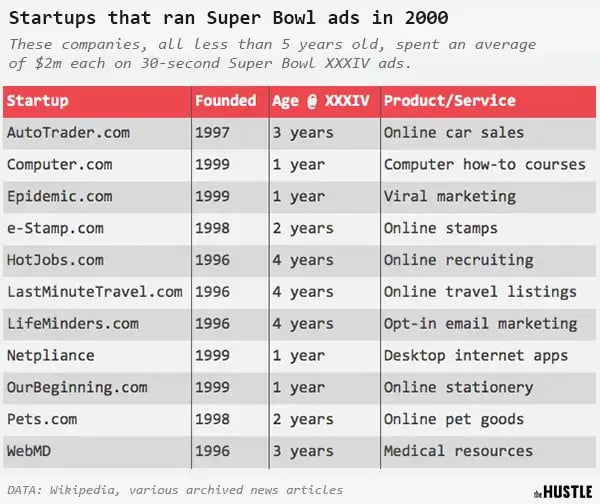 Startups that ran Super Bowl ads in 2000

These companies, all less than 5 years old, spent an average of $2m each on 30-second Super Bowl XXXIV ads.

| Startup | Founded | Age @ XXXIV | Product/Service |
|---|---|---|---|
| AutoTrader.com | 1997 | 3 years | Online car sales |
| Computer.com | 1999 | 1 year | Computer how-to courses |
| Epidemic.com | 1999 | 1 year | Viral marketing |
| e-Stamp.com | 1998 | 2 years | Online stamps |
| HotJobs.com | 1996 | 4 years | Online recruiting |
| LastMinuteTravel.com | 1996 | 4 years | Online travel listings |
| LifeMinders.com | 1996 | 4 years | Opt-in email marketing |
| Netpliance | 1999 | 1 year | Desktop internet apps |
| OurBeginning.com | 1999 | 1 year | Online stationery |
| Pets.com | 1998 | 2 years | Online pet goods |
| WebMD | 1996 | 3 years | Medical resources |

DATA: Wikipedia, various archived news articles

the HUSTLE